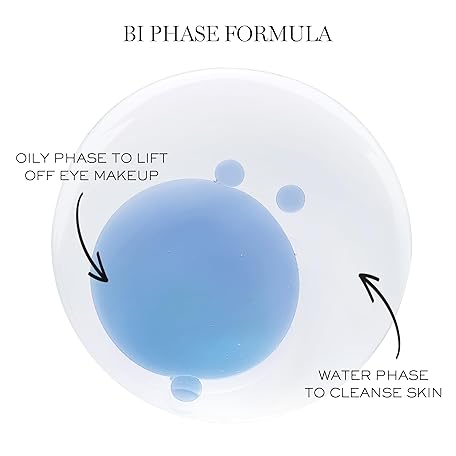 BI PHASE FORMULA

OILY PHASE TO LIFT OFF EYE MAKEUP

WATER PHASE TO CLEANSE SKIN